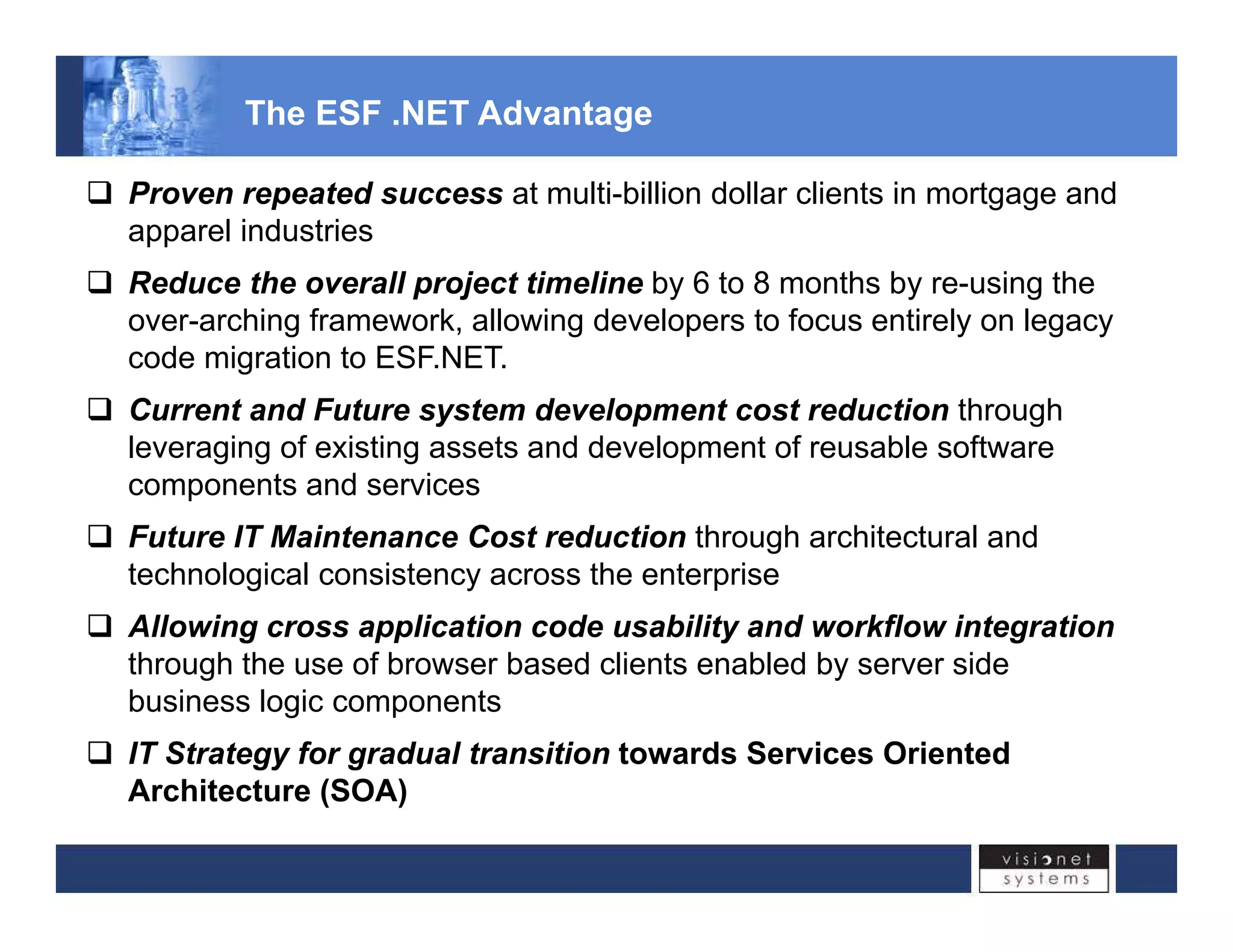 The ESF .NET Advantage

❑ Proven repeated success at multi-billion dollar clients in mortgage and apparel industries

❑ Reduce the overall project timeline by 6 to 8 months by re-using the over-arching framework, allowing developers to focus entirely on legacy code migration to ESF.NET.

❑ Current and Future system development cost reduction through leveraging of existing assets and development of reusable software components and services

❑ Future IT Maintenance Cost reduction through architectural and technological consistency across the enterprise

❑ Allowing cross application code usability and workflow integration through the use of browser based clients enabled by server side business logic components

❑ IT Strategy for gradual transition towards Services Oriented Architecture (SOA)

visionet systems